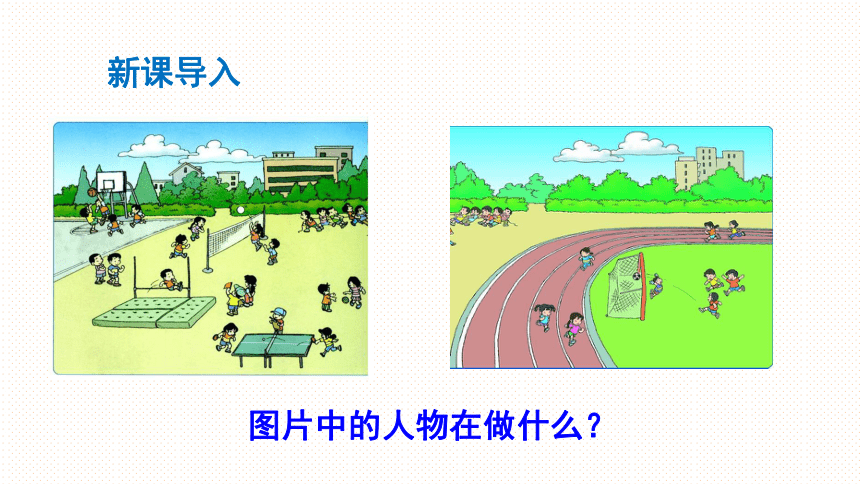 新课导入

图片中的人物在做什么？